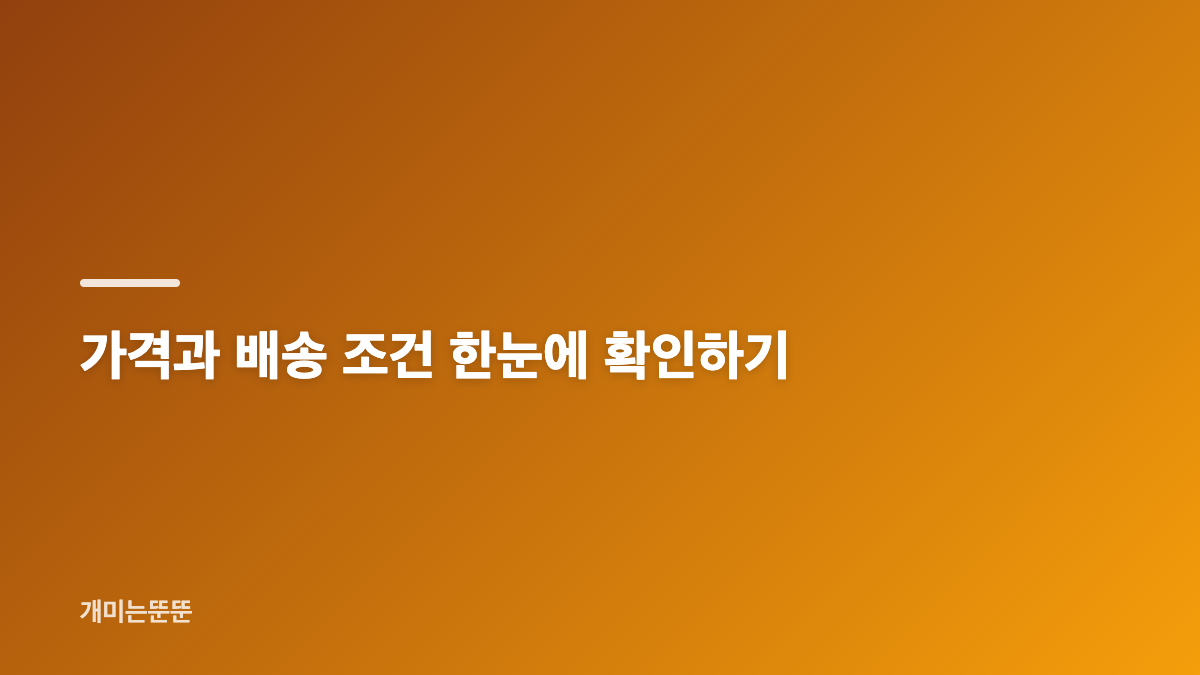 가격과 배송 조건 한눈에 확인하기

개미는뚠뚠